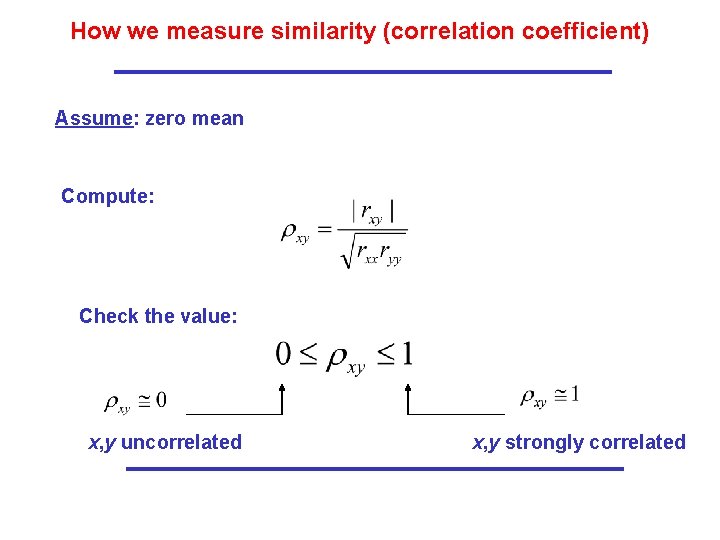 How we measure similarity (correlation coefficient)

Assume: zero mean

Compute:

$\rho_{xy} = \frac{|r_{xy}|}{\sqrt{r_{xx} r_{yy}}}$

Check the value:

$0 \leq \rho_{xy} \leq 1$

$\rho_{xy} \cong 0$

$\rho_{xy} \cong 1$

x,y uncorrelated

x,y strongly correlated